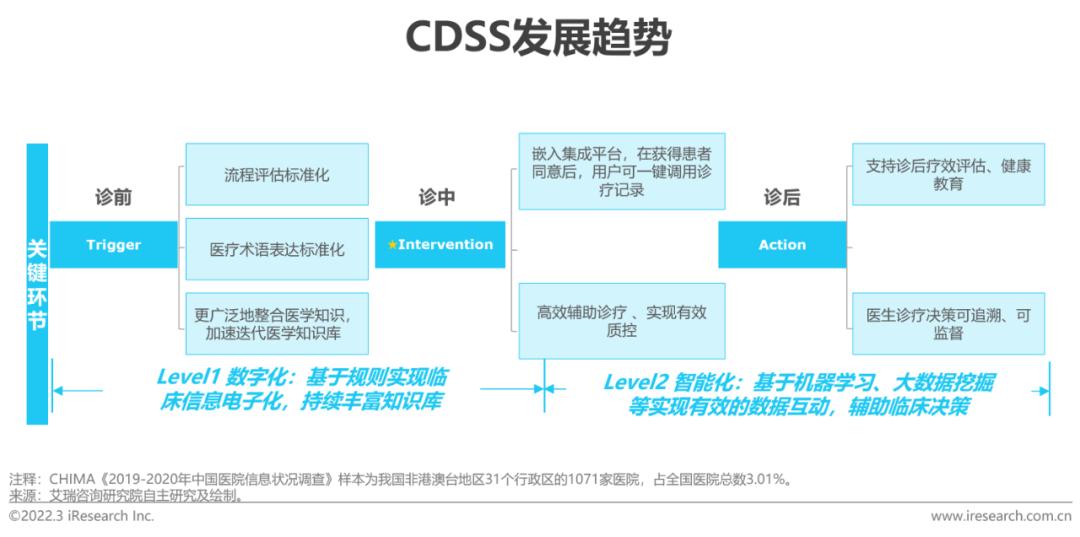 CDSS发展趋势

关键环节

诊前

Trigger

流程评估标准化

医疗术语表达标准化

更广泛地整合医学知识，加速迭代医学知识库

诊中

★Intervention

嵌入集成平台，在获得患者同意后，用户可一键调用诊疗记录

高效辅助诊疗 、实现有效质控

诊后

Action

支持诊后疗效评估、健康教育

医生诊疗决策可追溯、可监督

Level1 数字化：基于规则实现临床信息电子化，持续丰富知识库

Level2 智能化：基于机器学习、大数据挖掘等实现有效的数据互动，辅助临床决策

注释：CHIMA《2019-2020年中国医院信息状况调查》样本为我国非港澳台地区31个行政区的1071家医院，占全国医院总数3.01%。
来源：艾瑞咨询研究院自主研究及绘制。

©2022.3 iResearch Inc.

www.iresearch.com.cn